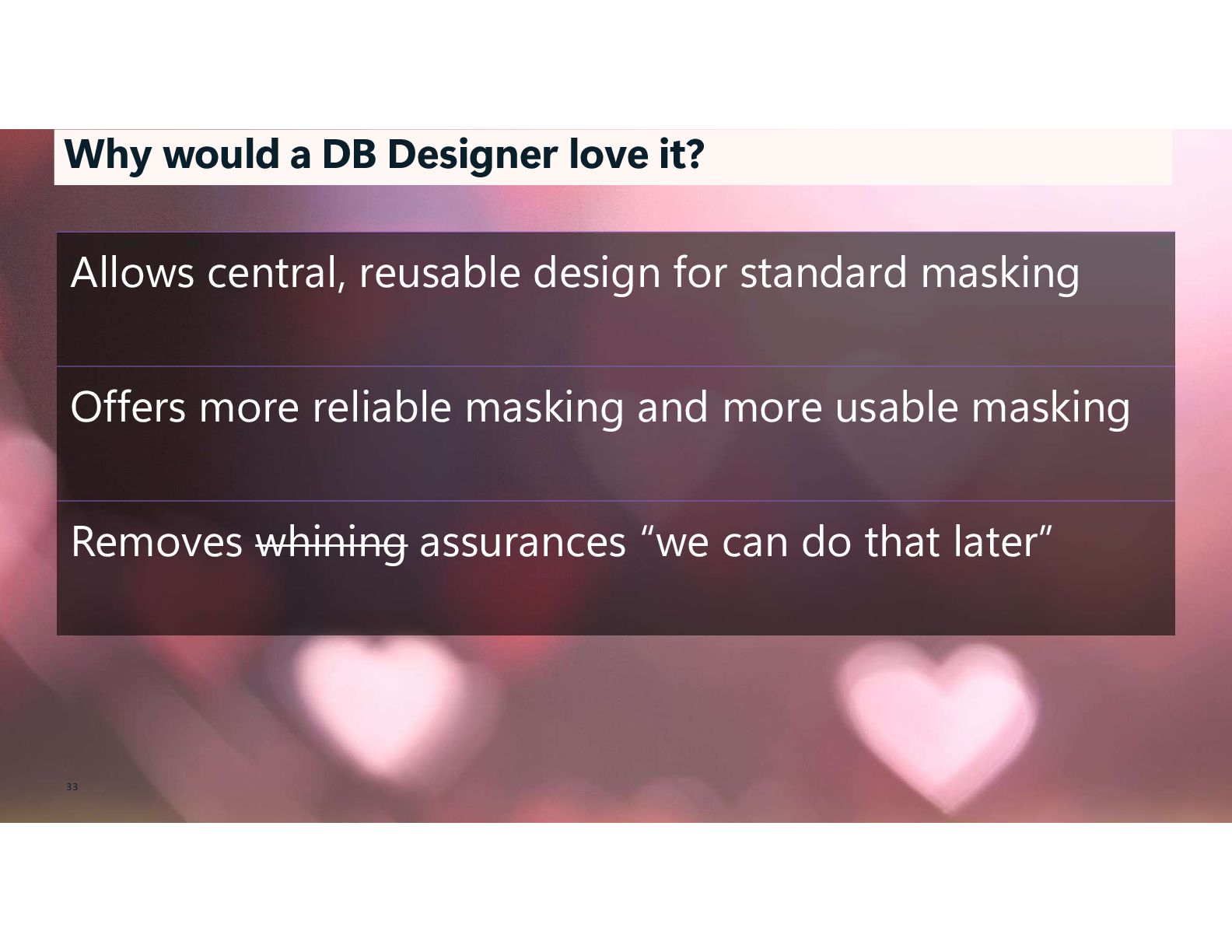 Why would a DB Designer love it?

Allows central, reusable design for standard masking

Offers more reliable masking and more usable masking

Removes ~~whining~~ assurances “we can do that later”

33